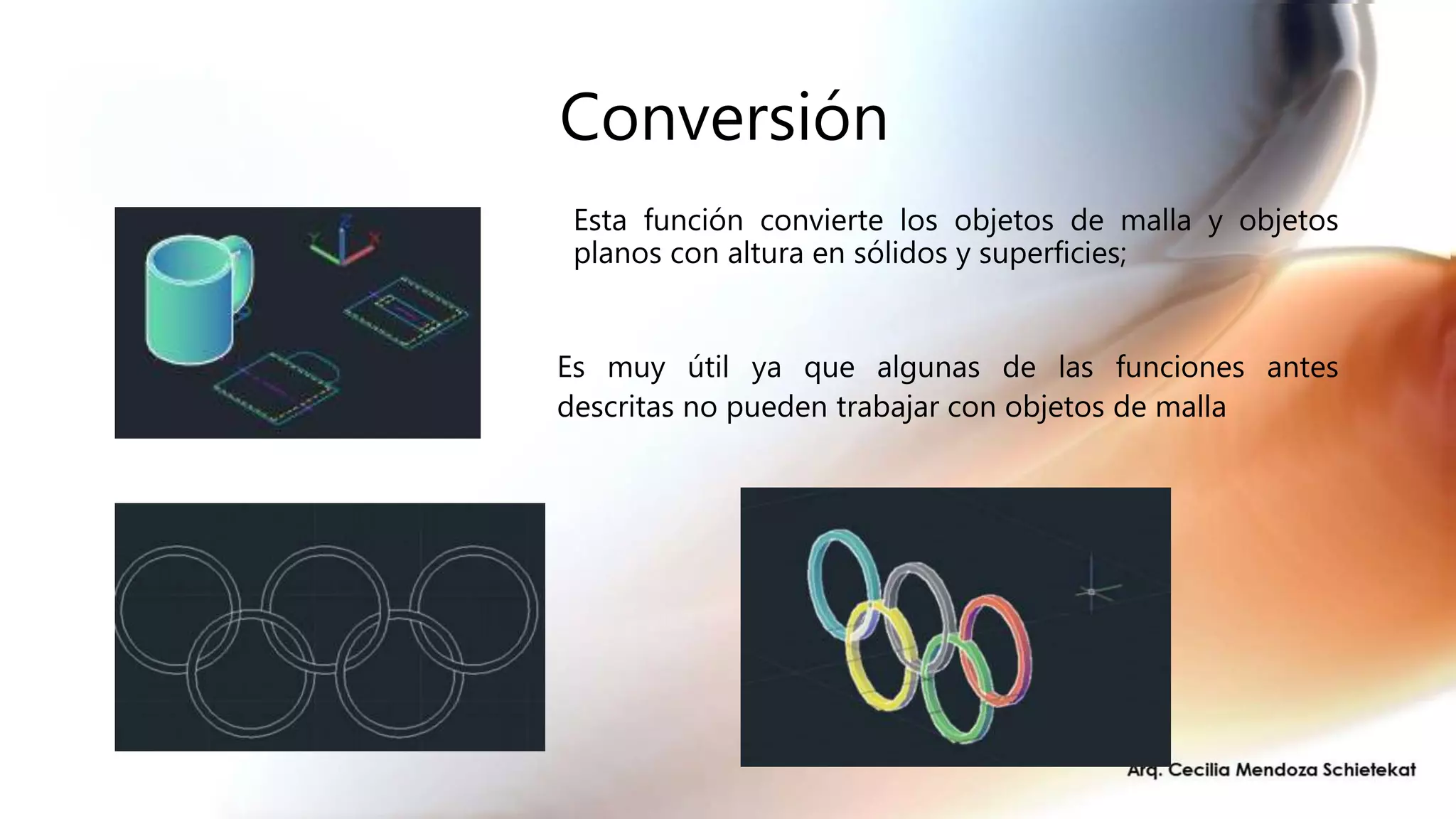 Conversión

Esta función convierte los objetos de malla y objetos planos con altura en sólidos y superficies;

Es muy útil ya que algunas de las funciones antes descritas no pueden trabajar con objetos de malla

Arq. Cecilia Mendoza Schietekat